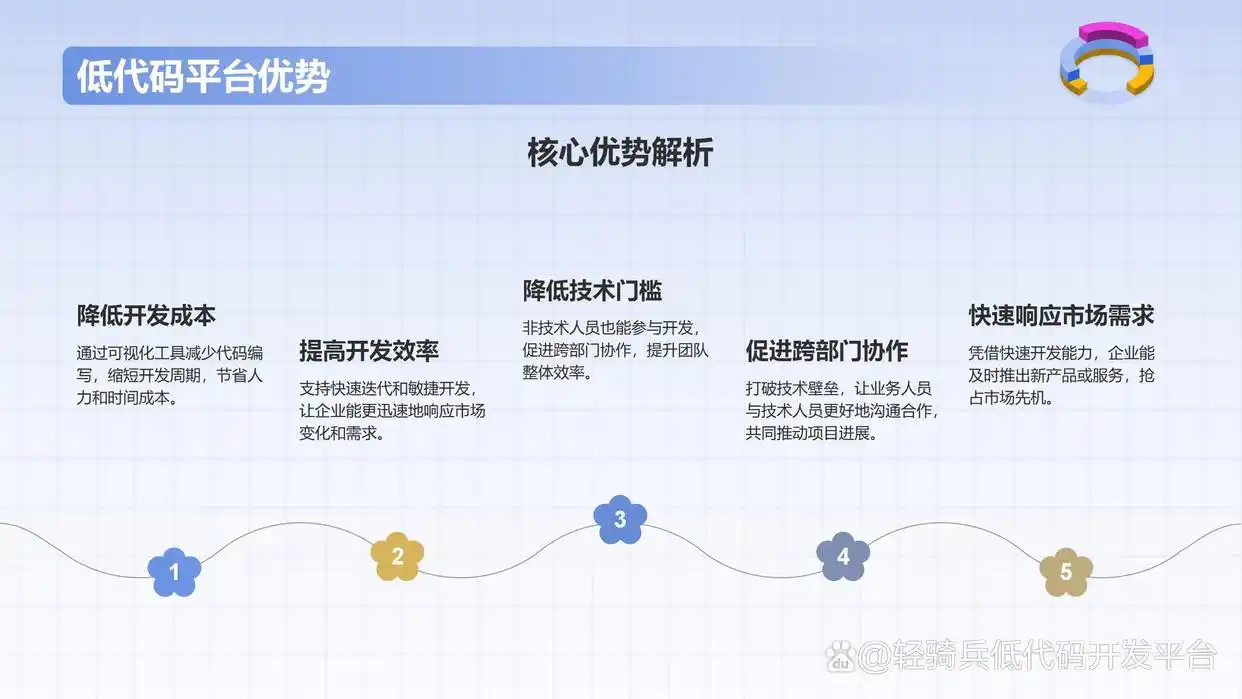 低代码平台优势

核心优势解析

降低开发成本

通过可视化工具减少代码编写，缩短开发周期，节省人力和时间成本。

提高开发效率

支持快速迭代和敏捷开发，让企业能更迅速地响应市场变化和需求。

降低技术门槛

非技术人员也能参与开发，促进跨部门协作，提升团队整体效率。

促进跨部门协作

打破技术壁垒，让业务人员与技术人员更好地沟通合作，共同推动项目进展。

快速响应市场需求

凭借快速开发能力，企业能及时推出新产品或服务，抢占市场先机。

1

2

3

4

5

@轻骑兵低代码开发平台